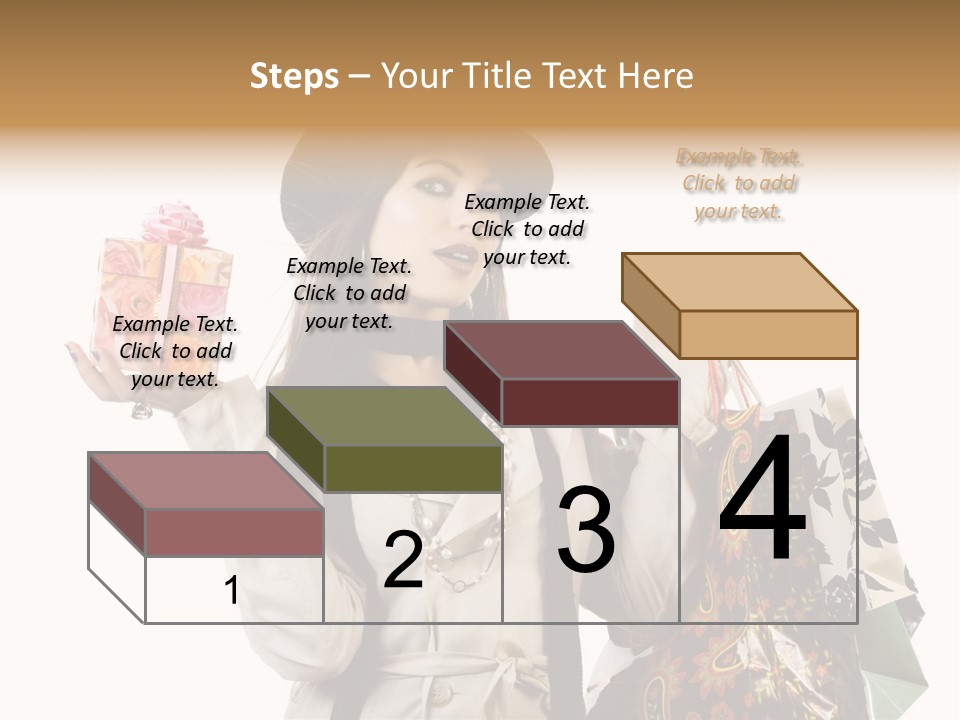 Steps – Your Title Text Here

Example Text. Click to add your text.

Example Text. Click to add your text.

Example Text. Click to add your text.

Example Text. Click to add your text.

1

2

3

4